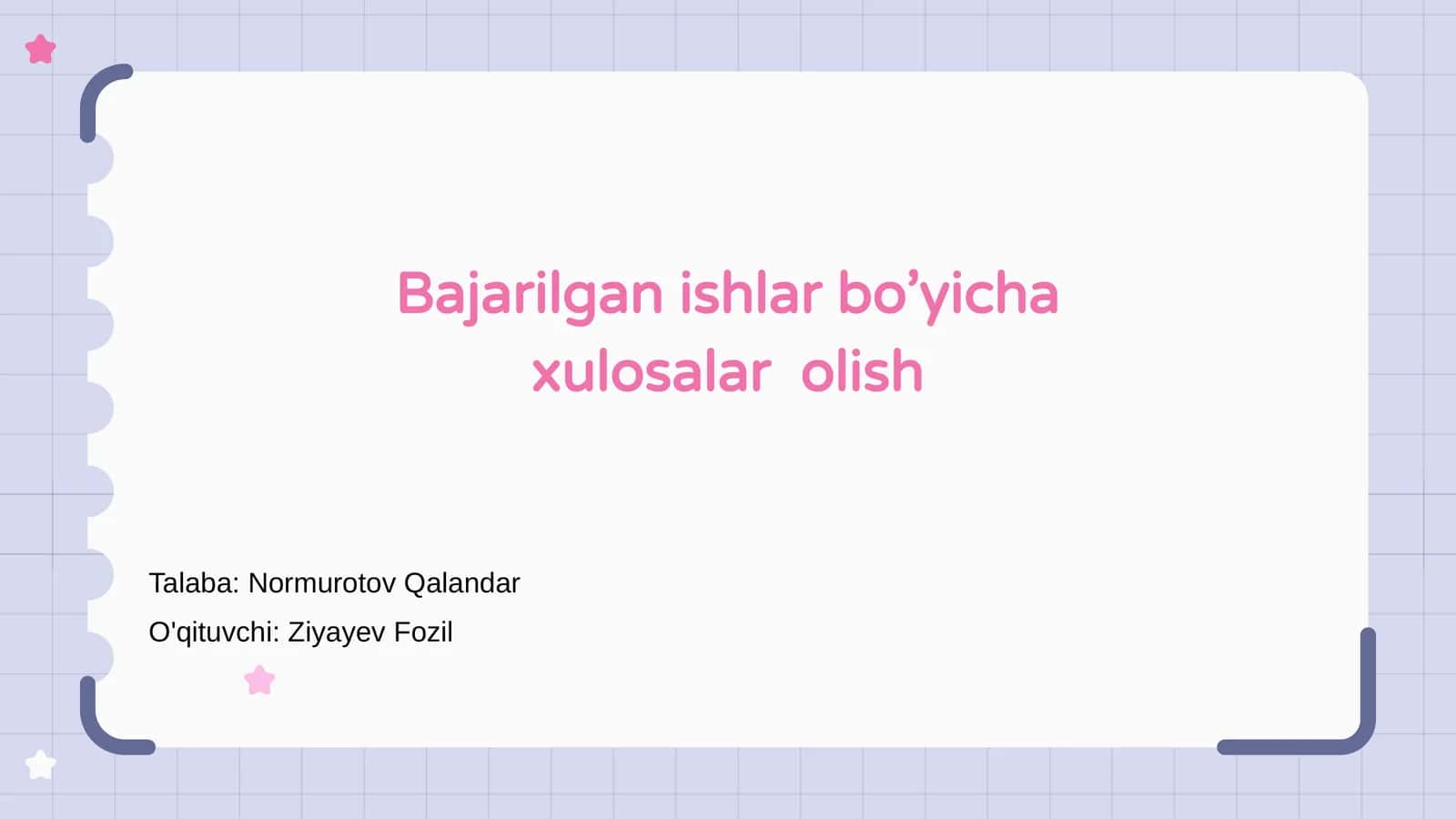 Bajarilgan ishlar bo’yicha xulosalar  olish

Talaba: Normurotov Qalandar

O'qituvchi: Ziyayev Fozil